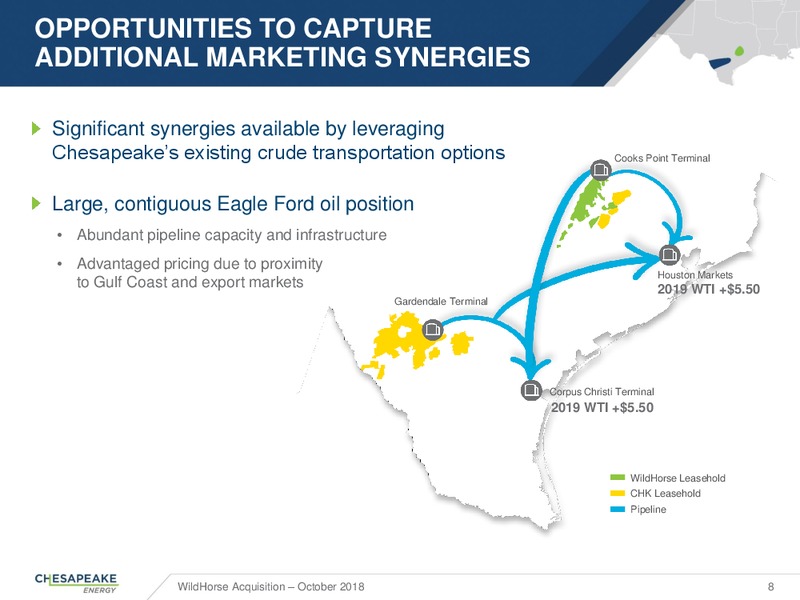 OPPORTUNITIES TO CAPTURE ADDITIONAL MARKETING SYNERGIES

Significant synergies available by leveraging Chesapeake's existing crude transportation options

Large, contiguous Eagle Ford oil position

• Abundant pipeline capacity and infrastructure

• Advantaged pricing due to proximity to Gulf Coast and export markets

Cooks Point Terminal

Houston Markets
2019 WTI +$5.50

Gardendale Terminal

Corpus Christi Terminal
2019 WTI +$5.50

WildHorse Leasehold
CHK Leasehold
Pipeline

CHESAPEAKE ENERGY

WildHorse Acquisition – October 2018

8